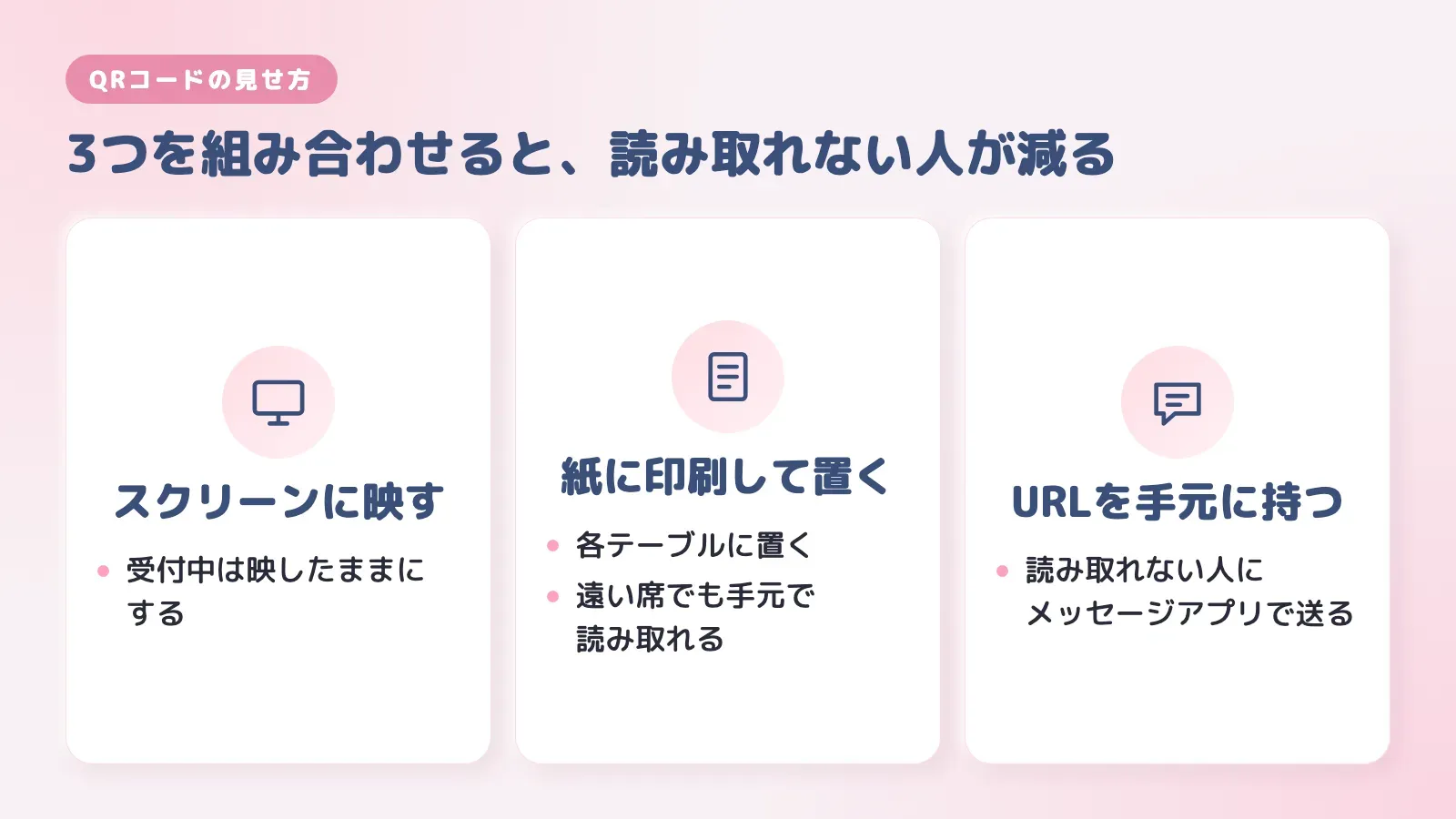 QRコードの見せ方

3つを組み合わせると、読み取れない人が減る

スクリーンに映す

• 受付中は映したままにする

紙に印刷して置く

• 各テーブルに置く
• 遠い席でも手元で読み取れる

URLを手元に持つ

• 読み取れない人にメッセージアプリで送る